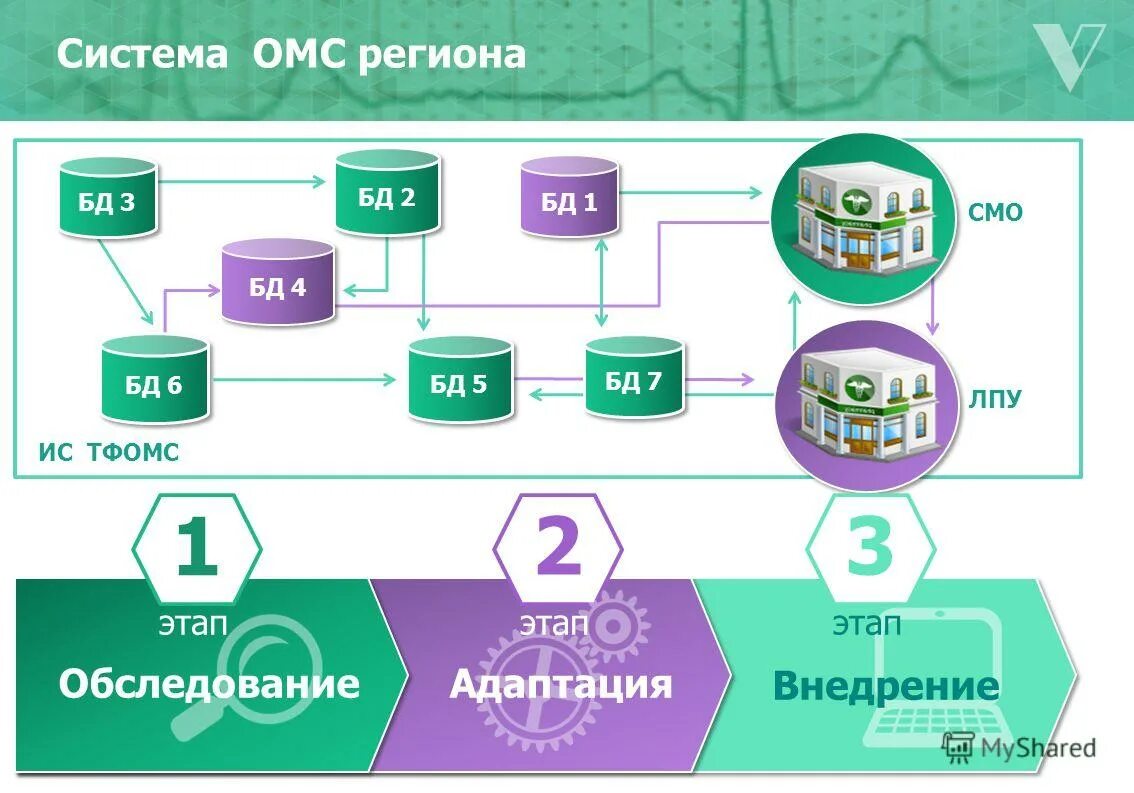 Система ОМС региона

БД 3
БД 2
БД 1
СМО
БД 4
БД 6
БД 5
БД 7
ЛПУ
ИС ТФОМС

1
этап
Обследование

2
этап
Адаптация

3
этап
Внедрение

MyShared